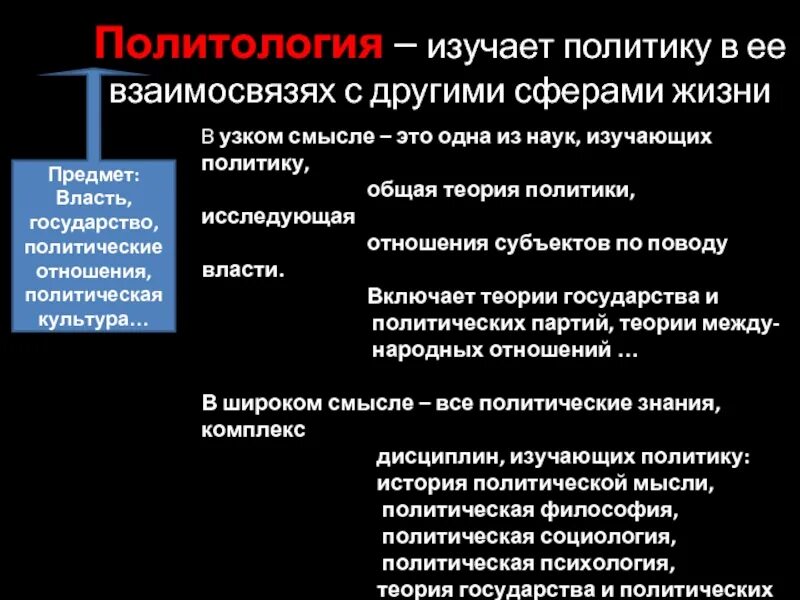 Политология – изучает политику в ее взаимосвязях с другими сферами жизни

Предмет: Власть, государство, политические отношения, политическая культура…

В узком смысле – это одна из наук, изучающих политику, общая теория политики, исследующая отношения субъектов по поводу власти. Включает теории государства и политических партий, теории международных отношений …

В широком смысле – все политические знания, комплекс дисциплин, изучающих политику: история политической мысли, политическая философия, политическая социология, политическая психология, теория государства и политических